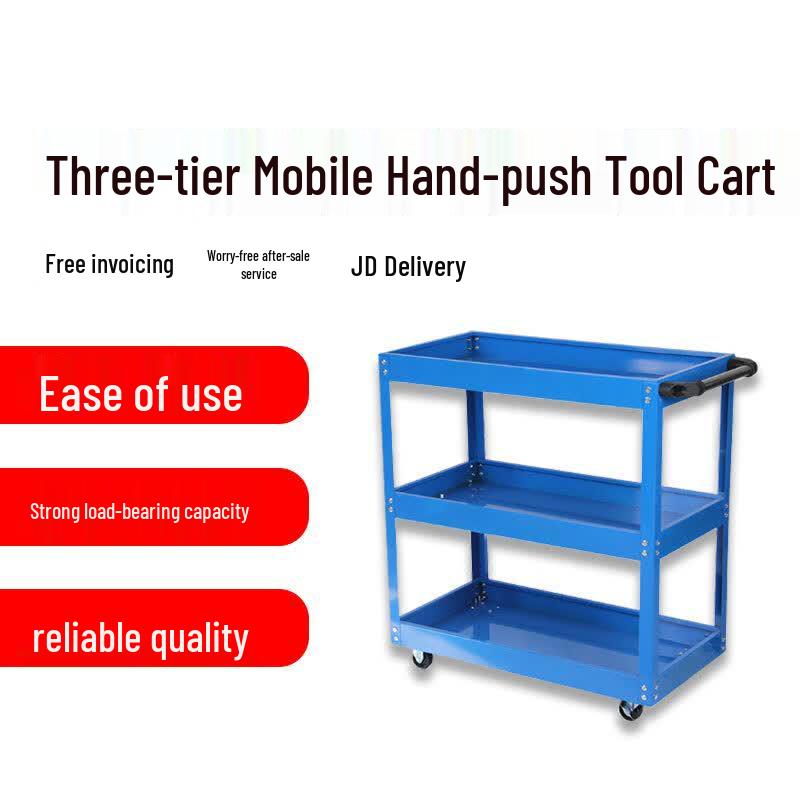 Three-tier Mobile Hand-push Tool Cart

Free invoicing

Worry-free after-sale service

JD Delivery

Ease of use

Strong load-bearing capacity

reliable quality